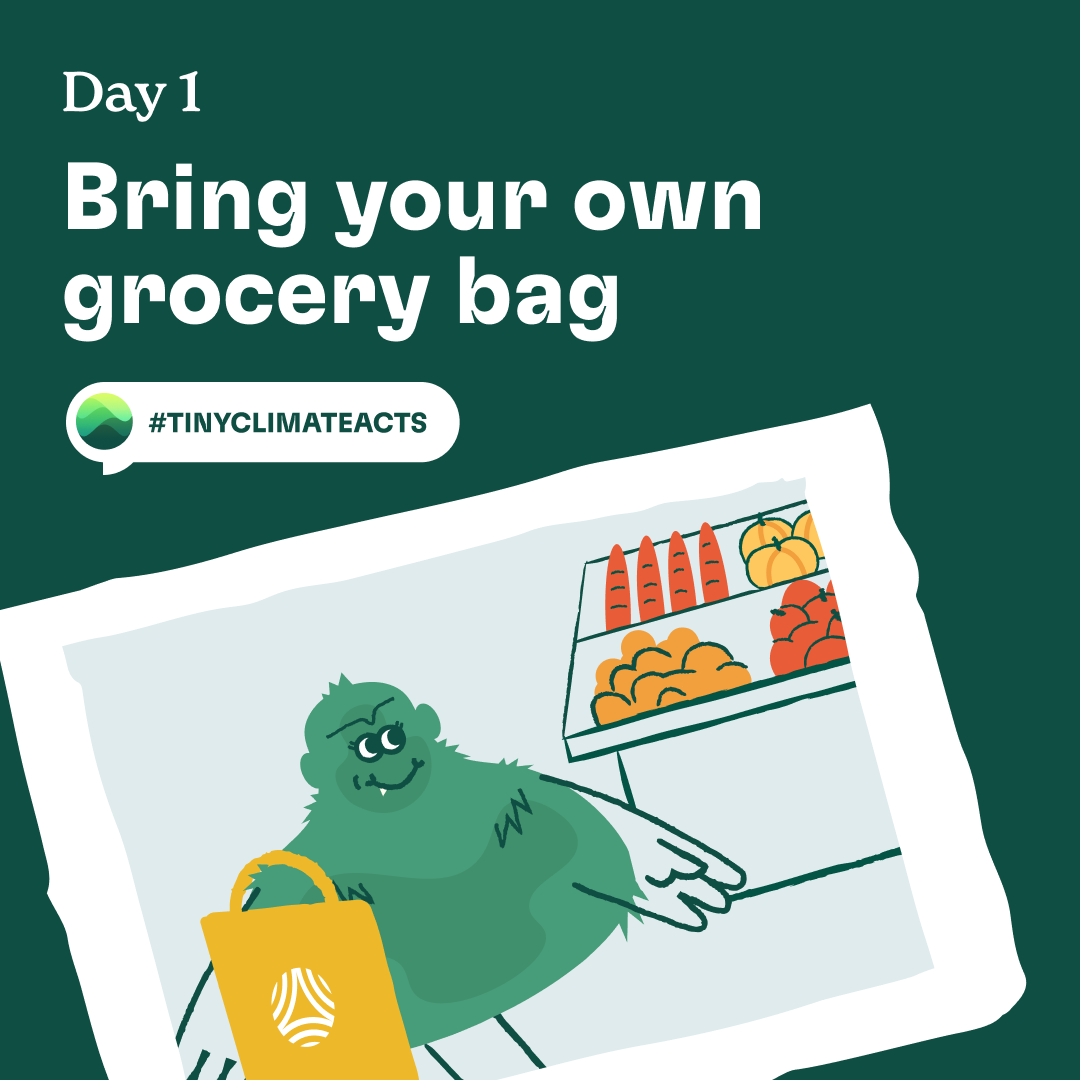 Day 1

Bring your own grocery bag

#TINYCLIMATEACTS